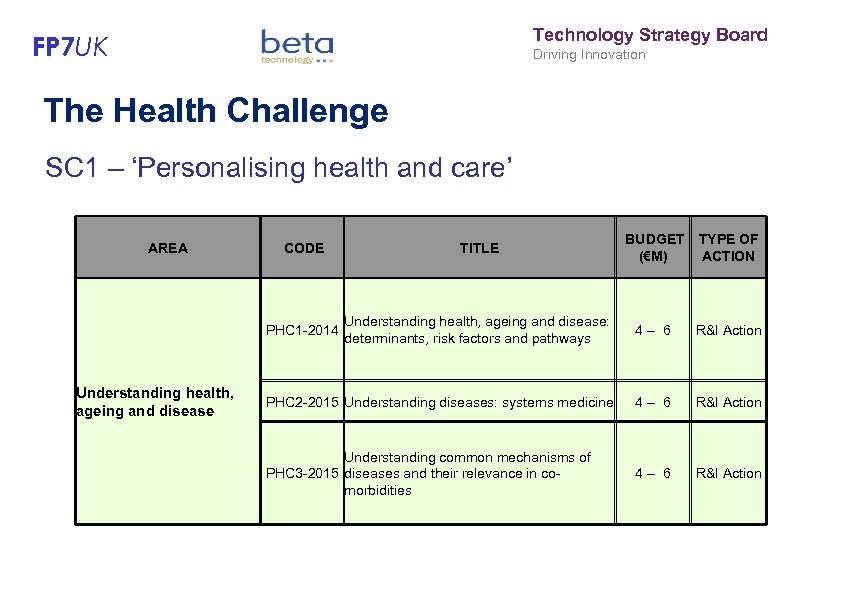 FP7UK

beta
technology

Technology Strategy Board
Driving Innovation

The Health Challenge

SC1 – ‘Personalising health and care’

| AREA | CODE | TITLE | BUDGET (€M) | TYPE OF ACTION |
|---|---|---|---|---|
| Understanding health, ageing and disease | PHC1-2014 | Understanding health, ageing and disease: determinants, risk factors and pathways | 4 – 6 | R&I Action |
| | PHC2-2015 | Understanding diseases: systems medicine | 4 – 6 | R&I Action |
| | PHC3-2015 | Understanding common mechanisms of diseases and their relevance in co-morbidities | 4 – 6 | R&I Action |